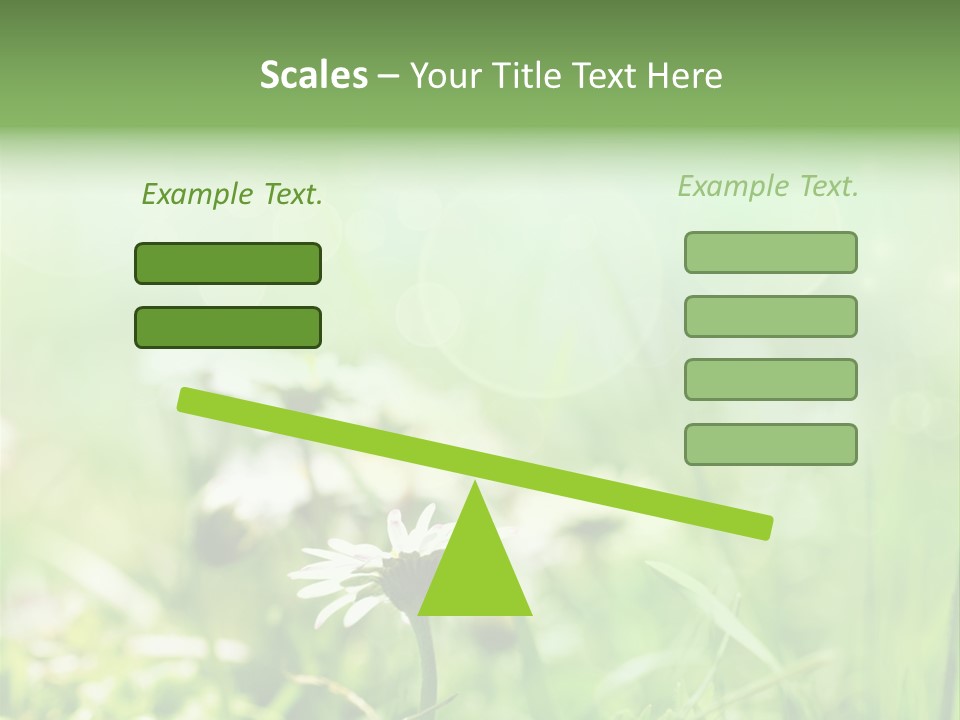 Scales – Your Title Text Here

Example Text.

Example Text.